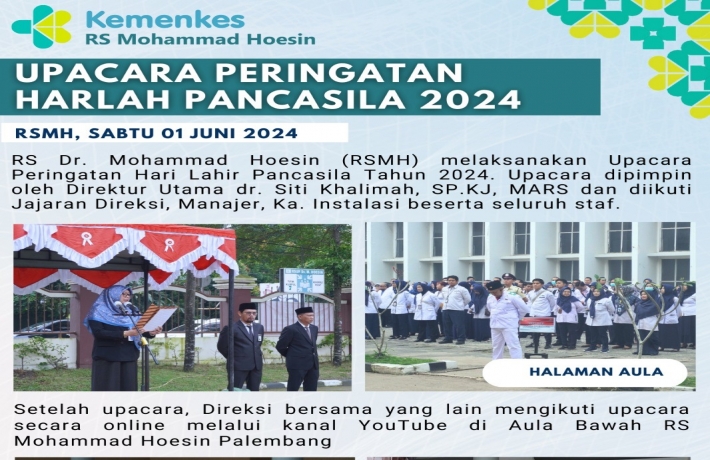 Kemenkes
RS Mohammad Hoesin

UPACARA PERINGATAN HARLAH PANCASILA 2024

RSMH, SABTU 01 JUNI 2024

RS Dr. Mohammad Hoesin (RSMH) melaksanakan Upacara Peringatan Hari Lahir Pancasila Tahun 2024. Upacara dipimpin oleh Direktur Utama dr. Siti Khalimah, SP.KJ, MARS dan diikuti Jajaran Direksi, Manajer, Ka. Instalasi beserta seluruh staf.

HALAMAN AULA

Setelah upacara, Direksi bersama yang lain mengikuti upacara secara online melalui kanal YouTube di Aula Bawah RS Mohammad Hoesin Palembang